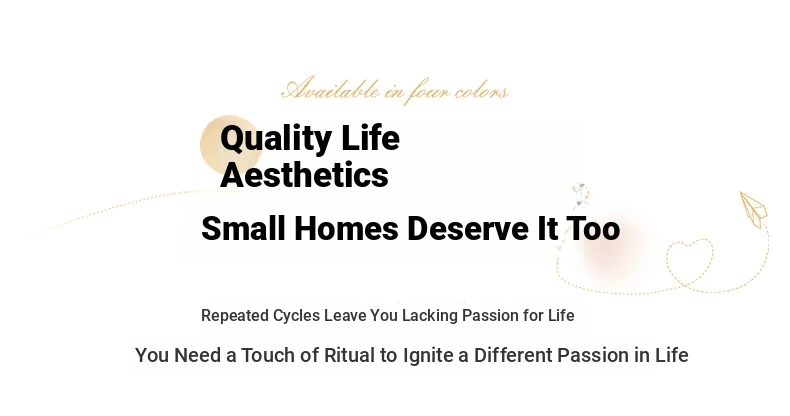 Available in four colors

Quality Life Aesthetics

Small Homes Deserve It Too

Repeated Cycles Leave You Lacking Passion for Life

You Need a Touch of Ritual to Ignite a Different Passion in Life